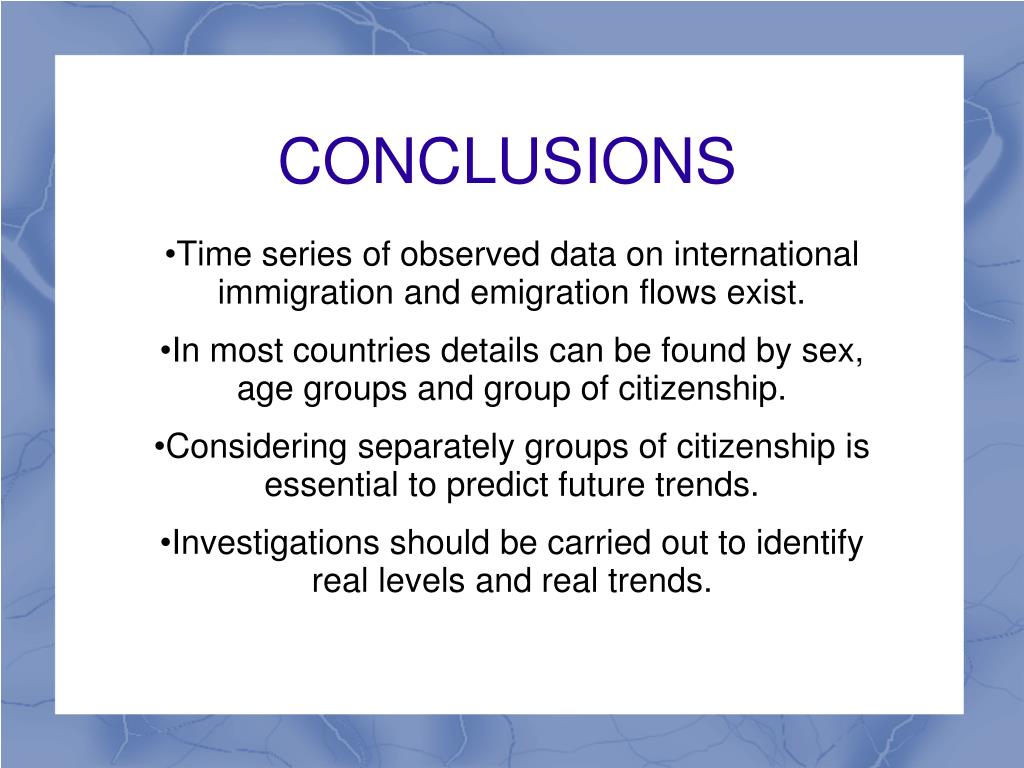 CONCLUSIONS

•Time series of observed data on international immigration and emigration flows exist.

•In most countries details can be found by sex, age groups and group of citizenship.

•Considering separately groups of citizenship is essential to predict future trends.

•Investigations should be carried out to identify real levels and real trends.